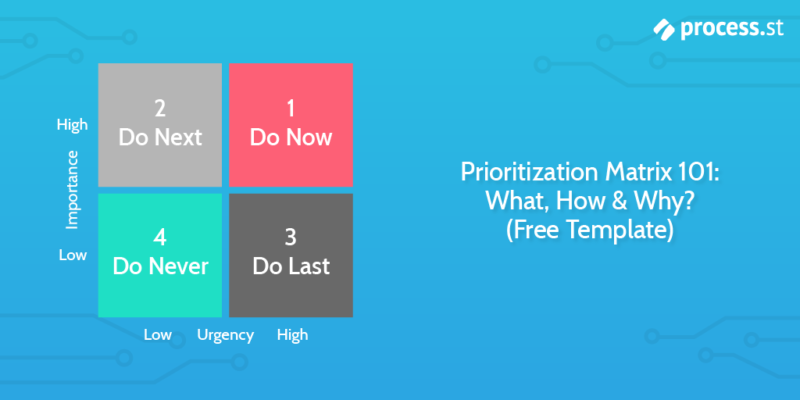 process.st

High
Importance
Low

2
Do Next

1
Do Now

4
Do Never

3
Do Last

Low Urgency High

Prioritization Matrix 101: What, How & Why? (Free Template)